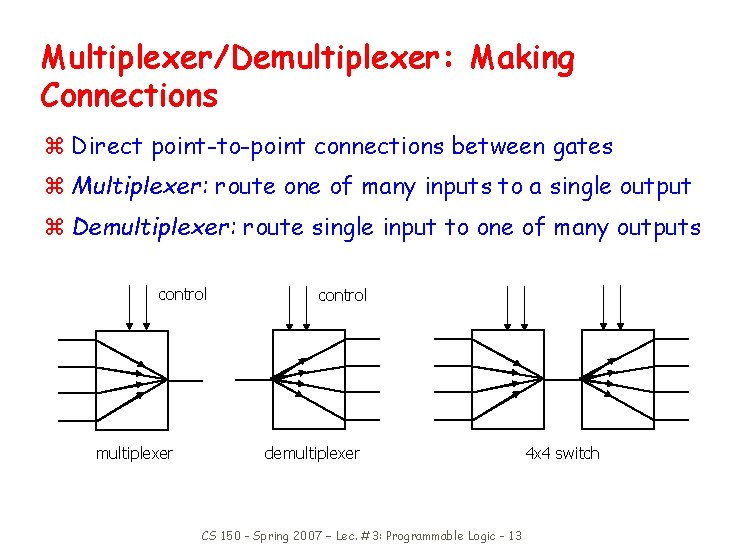 Multiplexer/Demultiplexer: Making Connections

⌘ Direct point-to-point connections between gates

⌘ Multiplexer: route one of many inputs to a single output

⌘ Demultiplexer: route single input to one of many outputs

control

control

multiplexer

demultiplexer

4x4 switch

CS 150 - Spring 2007 – Lec. #3: Programmable Logic - 13